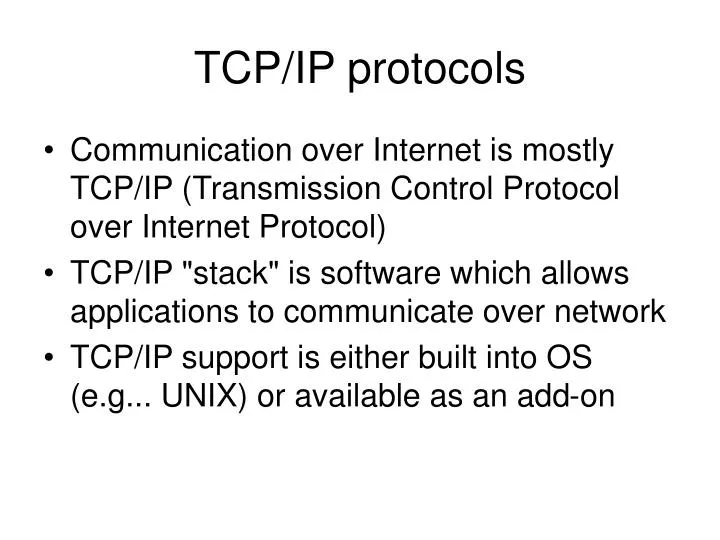 TCP/IP protocols

• Communication over Internet is mostly TCP/IP (Transmission Control Protocol over Internet Protocol)
• TCP/IP "stack" is software which allows applications to communicate over network
• TCP/IP support is either built into OS (e.g... UNIX) or available as an add-on